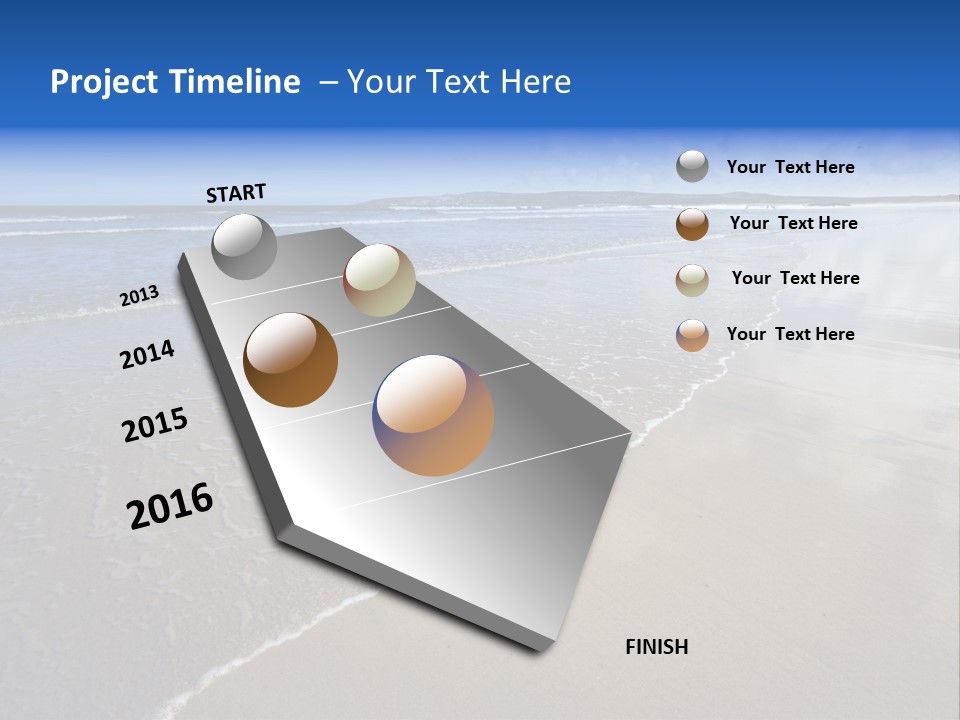 Project Timeline – Your Text Here

START

2013

2014

2015

2016

FINISH

Your Text Here

Your Text Here

Your Text Here

Your Text Here